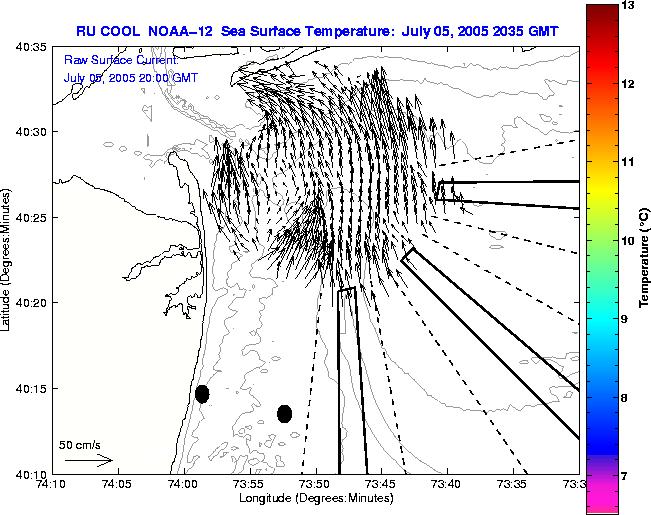 RU COOL NOAA-12 Sea Surface Temperature: July 05, 2005 2035 GMT

Raw Surface Current:
July 05, 2005 20:00 GMT

40:35
40:30
40:25
40:20
40:15
40:10

Latitude (Degrees:Minutes)

50 cm/s

74:10 74:05 74:00 73:55 73:50 73:45 73:40 73:35 73:3

Longitude (Degrees:Minutes)

13
12
11
10
9
8
7

Temperature (°C)